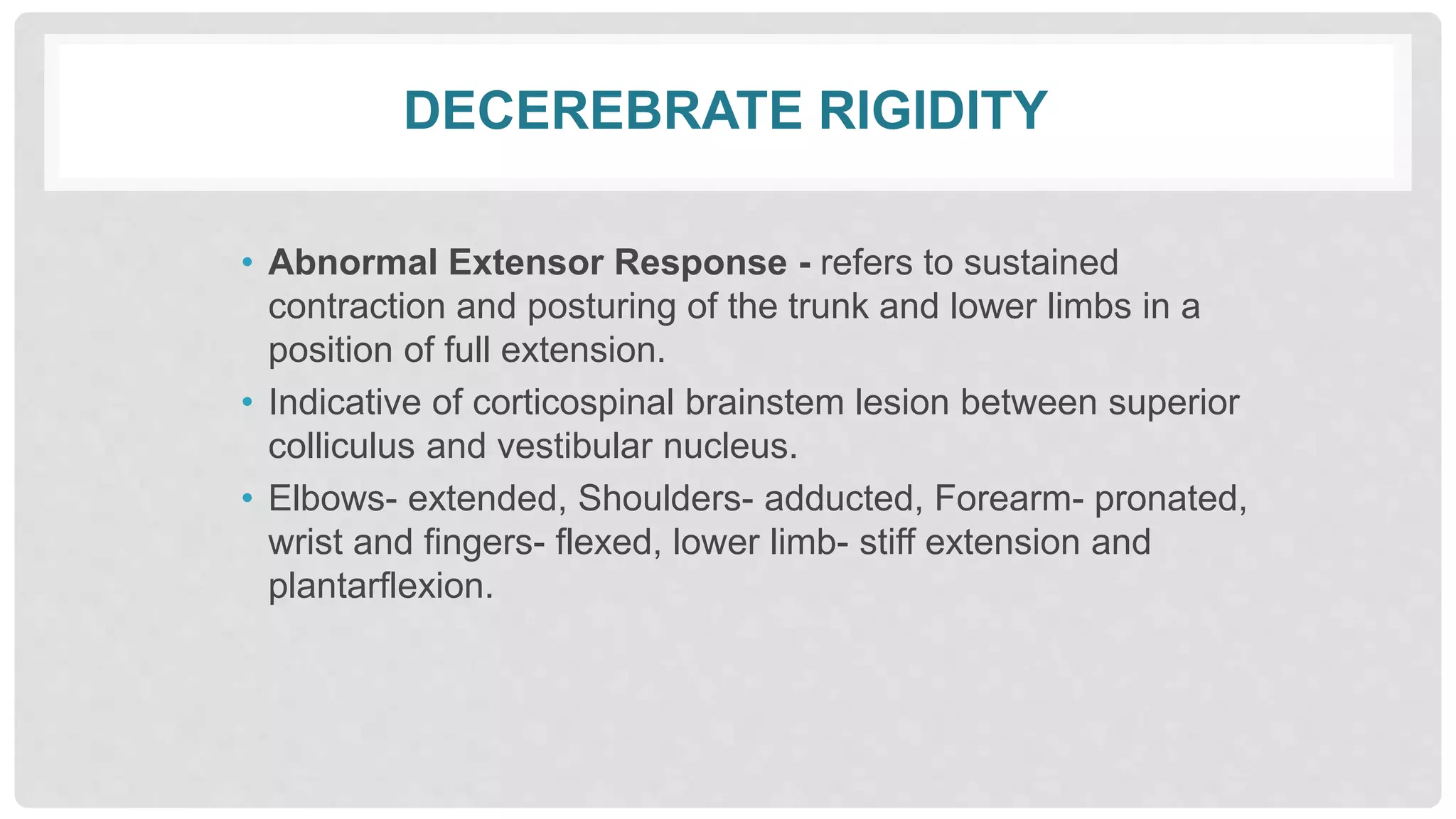 DECEREBRATE RIGIDITY

• Abnormal Extensor Response - refers to sustained contraction and posturing of the trunk and lower limbs in a position of full extension.
• Indicative of corticospinal brainstem lesion between superior colliculus and vestibular nucleus.
• Elbows- extended, Shoulders- adducted, Forearm- pronated, wrist and fingers- flexed, lower limb- stiff extension and plantarflexion.